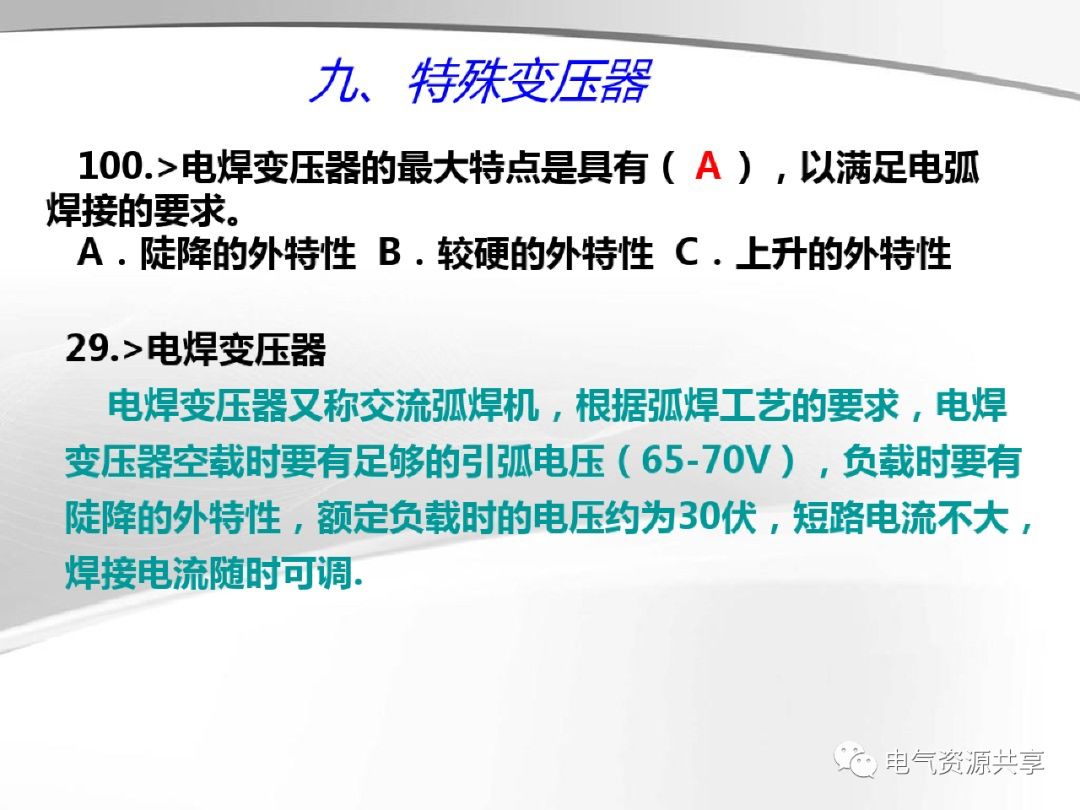 九、特殊变压器

100.>电焊变压器的最大特点是具有（ A ），以满足电弧焊接的要求。
A．陡降的外特性 B．较硬的外特性 C．上升的外特性

29.>电焊变压器
电焊变压器又称交流弧焊机，根据弧焊工艺的要求，电焊变压器空载时要有足够的引弧电压（65-70V），负载时要有陡降的外特性，额定负载时的电压约为30伏，短路电流不大，焊接电流随时可调.

电气资源共享